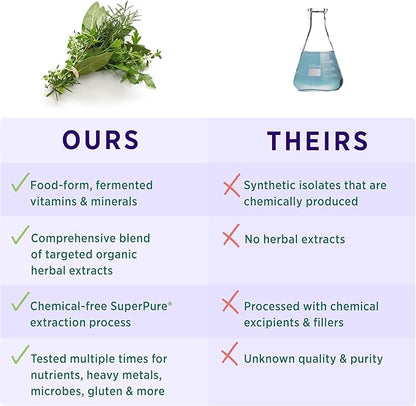 | OURS | THEIRS |
|---|---|
| ✓ Food-form, fermented vitamins & minerals | ✗ Synthetic isolates that are chemically produced |
| ✓ Comprehensive blend of targeted organic herbal extracts | ✗ No herbal extracts |
| ✓ Chemical-free SuperPure® extraction process | ✗ Processed with chemical excipients & fillers |
| ✓ Tested multiple times for nutrients, heavy metals, microbes, gluten & more | ✗ Unknown quality & purity |